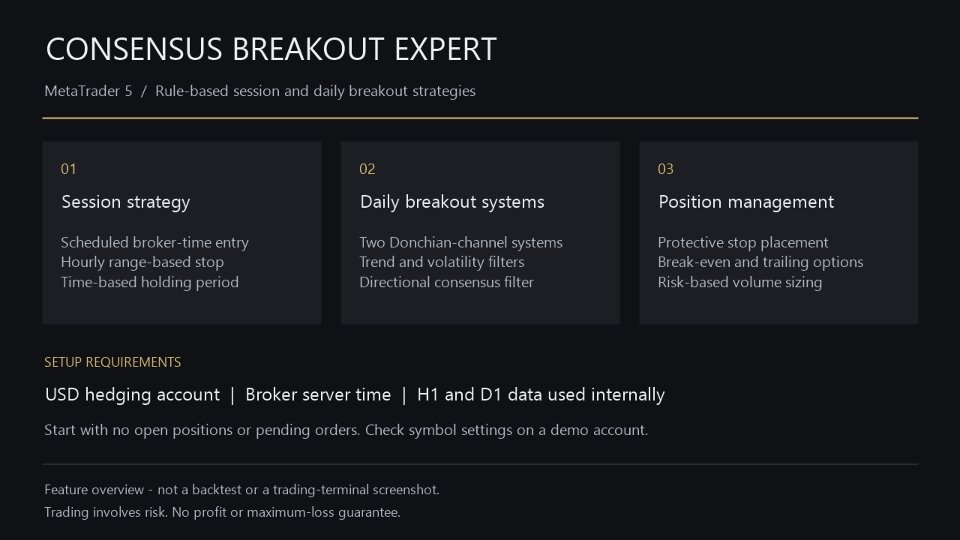 CONSENSUS BREAKOUT EXPERT

MetaTrader 5 / Rule-based session and daily breakout strategies

01

Session strategy

Scheduled broker-time entry
Hourly range-based stop
Time-based holding period

02

Daily breakout systems

Two Donchian-channel systems
Trend and volatility filters
Directional consensus filter

03

Position management

Protective stop placement
Break-even and trailing options
Risk-based volume sizing

SETUP REQUIREMENTS

USD hedging account | Broker server time | H1 and D1 data used internally

Start with no open positions or pending orders. Check symbol settings on a demo account.

Feature overview - not a backtest or a trading-terminal screenshot.

Trading involves risk. No profit or maximum-loss guarantee.